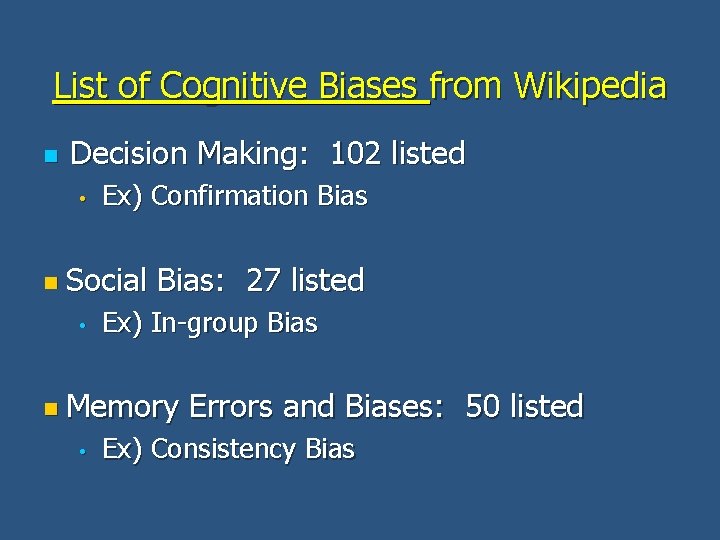 List of Cognitive Biases from Wikipedia

- Decision Making: 102 listed
  - Ex) Confirmation Bias

- Social Bias: 27 listed
  - Ex) In-group Bias

- Memory Errors and Biases: 50 listed
  - Ex) Consistency Bias